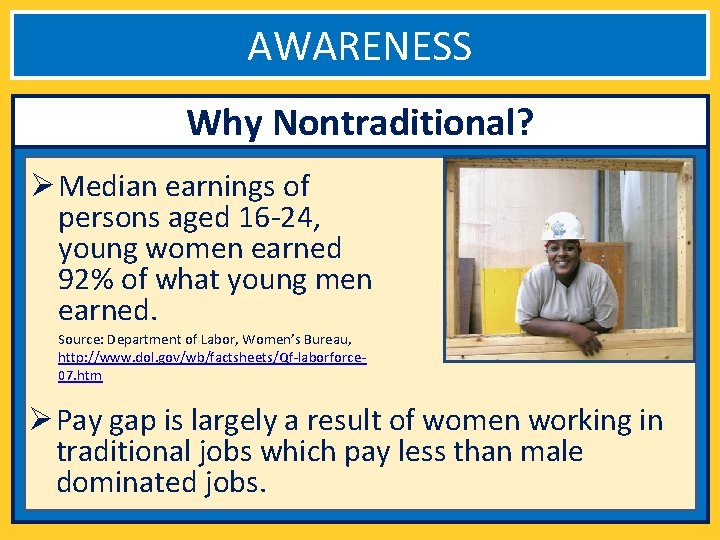 AWARENESS

Why Nontraditional?

➢ Median earnings of persons aged 16-24, young women earned 92% of what young men earned.

Source: Department of Labor, Women's Bureau, http://www.dol.gov/wb/factsheets/Qf-laborforce-07.htm

➢ Pay gap is largely a result of women working in traditional jobs which pay less than male dominated jobs.